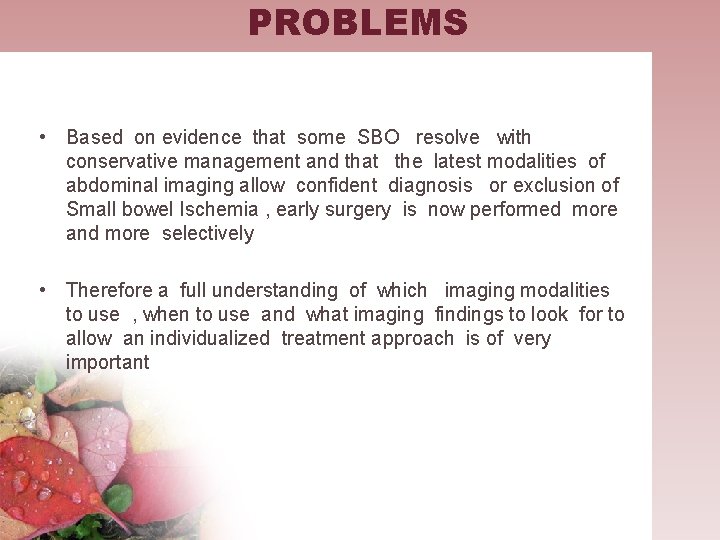 PROBLEMS

• Based on evidence that some SBO resolve with conservative management and that the latest modalities of abdominal imaging allow confident diagnosis or exclusion of Small bowel Ischemia , early surgery is now performed more and more selectively

• Therefore a full understanding of which imaging modalities to use , when to use and what imaging findings to look for to allow an individualized treatment approach is of very important